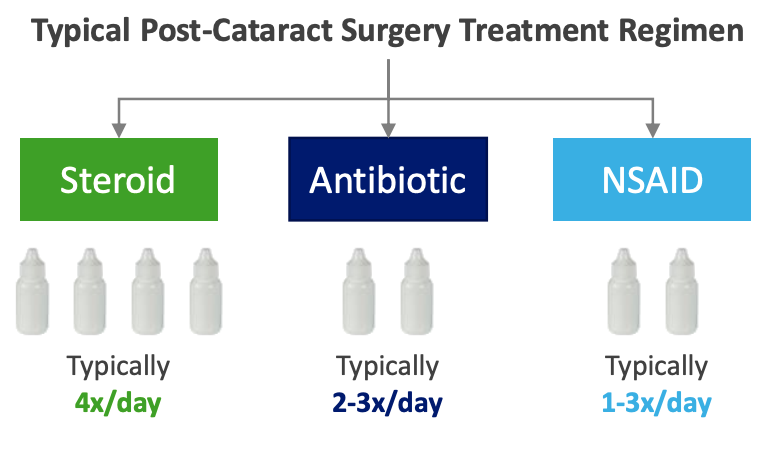 Typical Post-Cataract Surgery Treatment Regimen

Steroid

Antibiotic

NSAID

Typically
4x/day

Typically
2-3x/day

Typically
1-3x/day